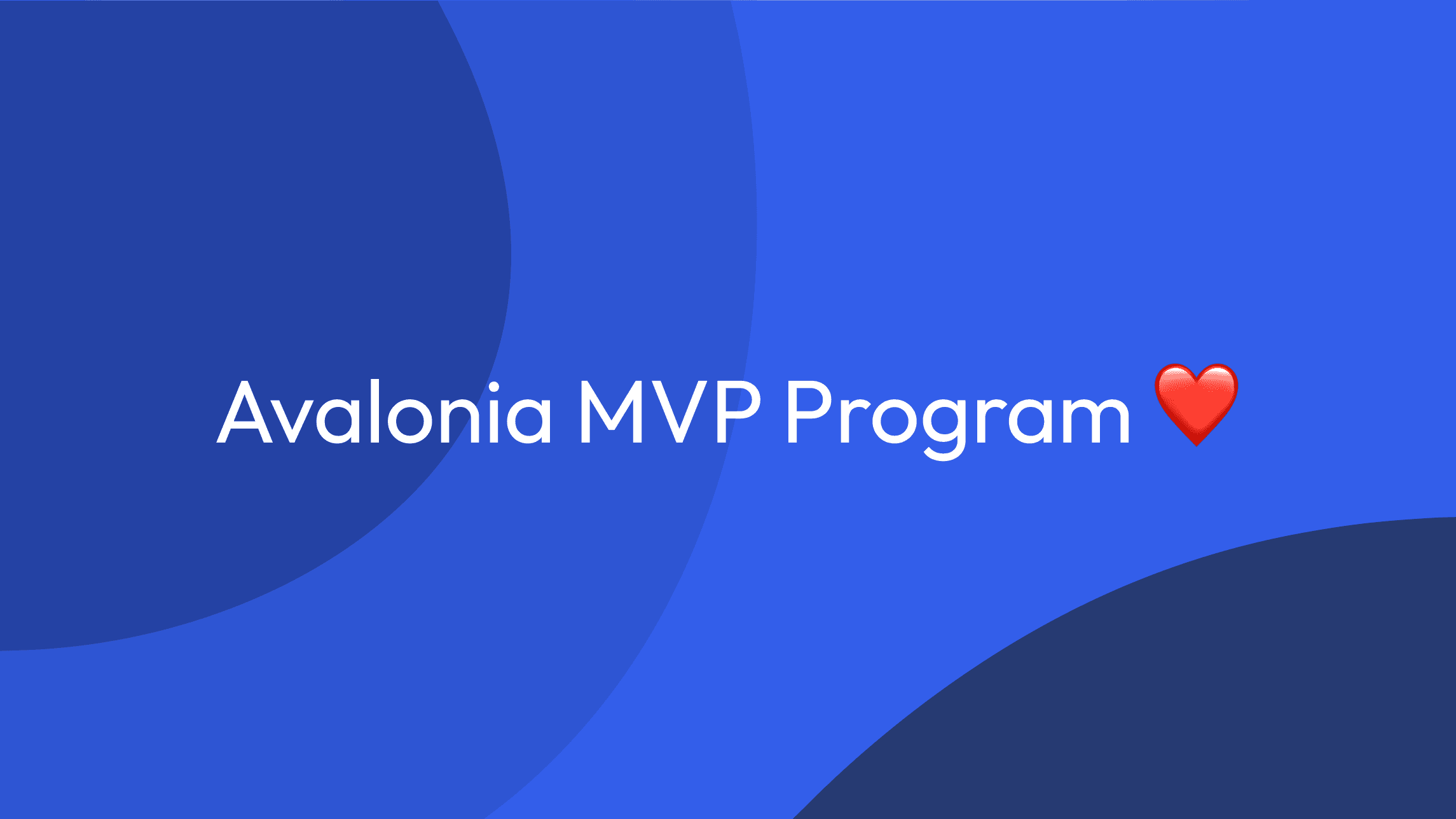 Avalonia MVP Program ❤️